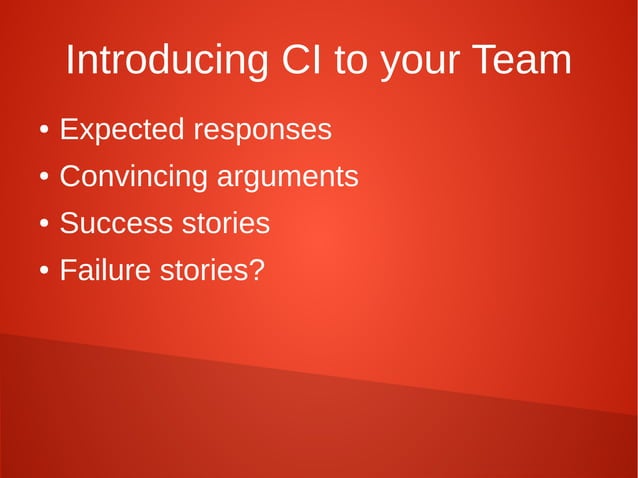 Introducing CI to your Team

• Expected responses
• Convincing arguments
• Success stories
• Failure stories?